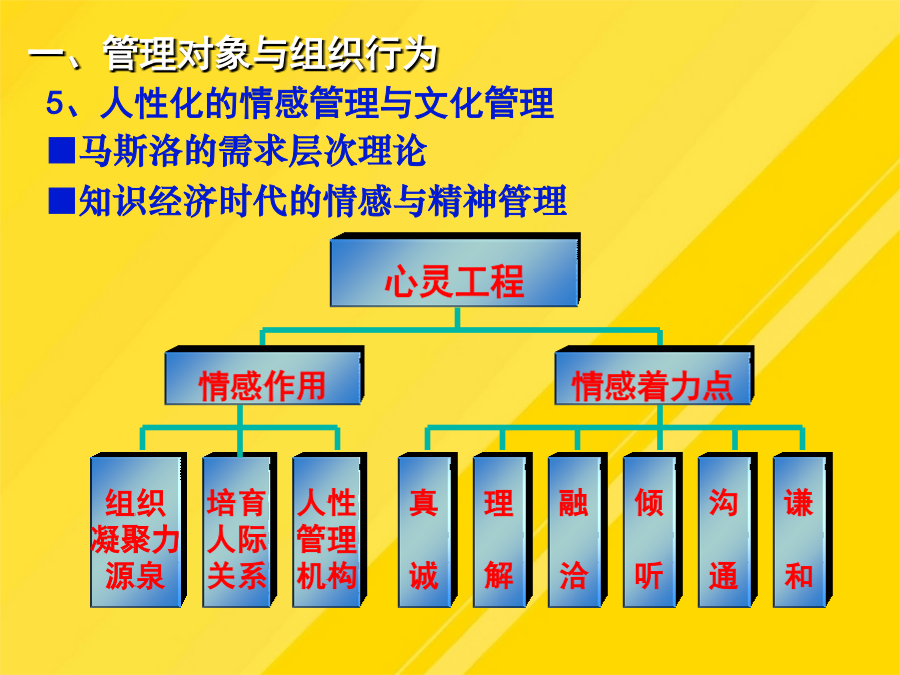 一、管理对象与组织行为

5、人性化的情感管理与文化管理

■马斯洛的需求层次理论

■知识经济时代的情感与精神管理

心灵工程

情感作用

情感着力点

组织凝聚力源泉

培育人际关系

人性管理机构

真诚

理解

融洽

倾听

沟通

谦和